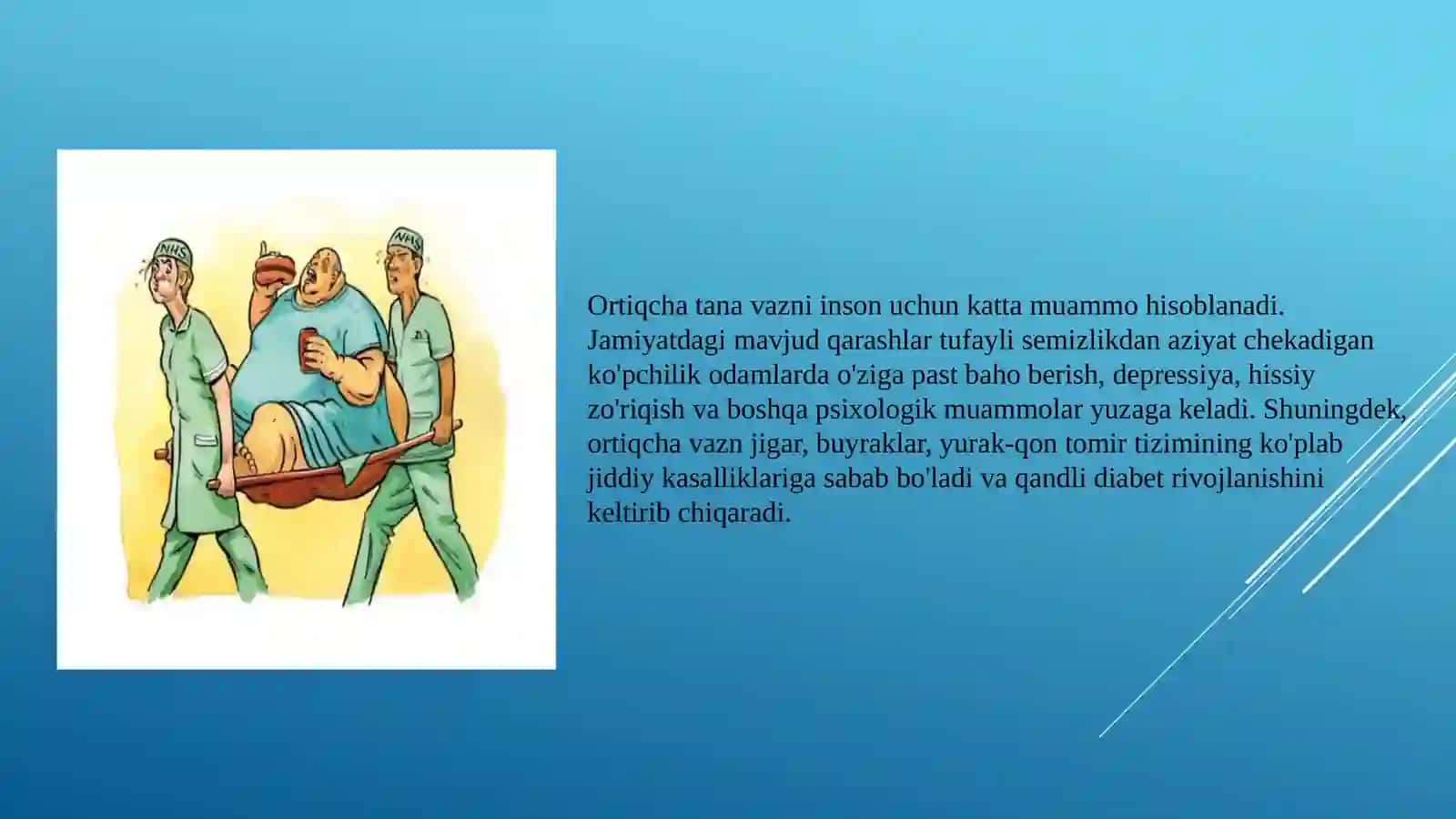 NHS

NHS

Ortiqcha tana vazni inson uchun katta muammo hisoblanadi. Jamiyatdagi mavjud qarashlar tufayli semizlikdan aziyat chekadigan ko'pchilik odamlarda o'ziga past baho berish, depressiya, hissiy zo'riqish va boshqa psixologik muammolar yuzaga keladi. Shuningdek, ortiqcha vazn jigar, buyraklar, yurak-qon tomir tizimining ko'plab jiddiy kasalliklariga sabab bo'ladi va qandli diabet rivojlanishini keltirib chiqaradi.